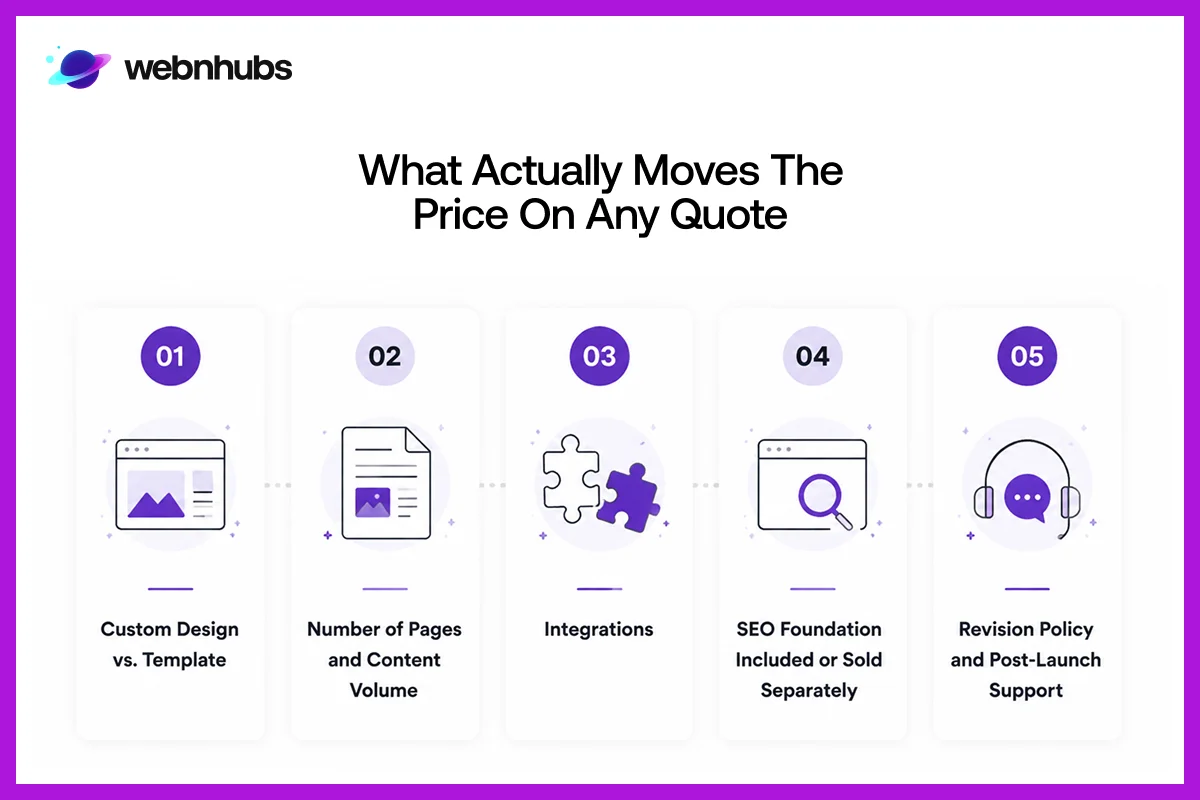 webnhubs

What Actually Moves The Price On Any Quote

01

Custom Design vs. Template

02

Number of Pages and Content Volume

03

Integrations

04

SEO Foundation Included or Sold Separately

05

Revision Policy and Post-Launch Support